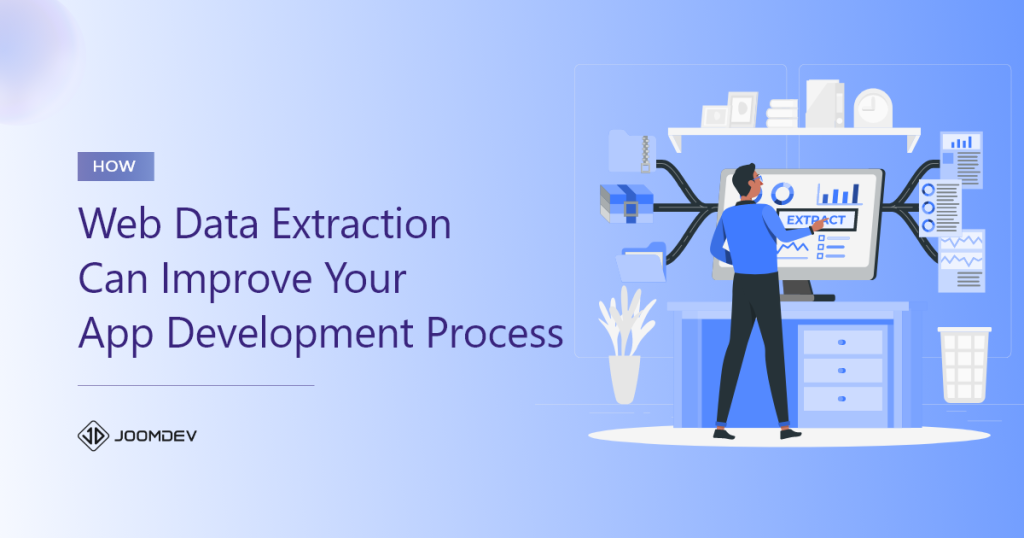 HOW

Web Data Extraction Can Improve Your App Development Process

JOOMDEV

EXTRACT